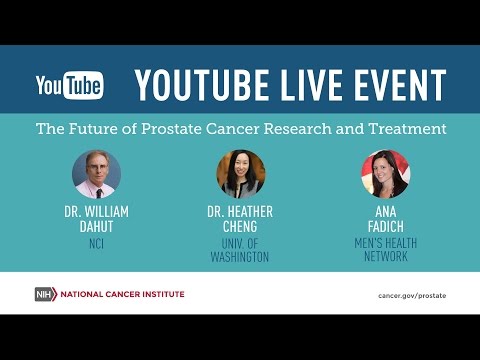 YouTube YOUTUBE LIVE EVENT

The Future of Prostate Cancer Research and Treatment

DR. WILLIAM DAHUT
NCI

DR. HEATHER CHENG
UNIV. OF WASHINGTON

ANA FADICH
MEN'S HEALTH NETWORK

NIH NATIONAL CANCER INSTITUTE

cancer.gov/prostate